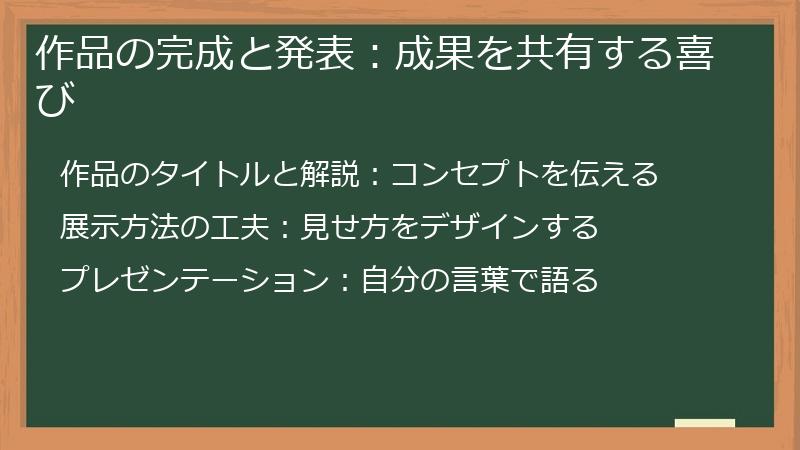 作品の完成と発表：成果を共有する喜び

作品のタイトルと解説：コンセプトを伝える

展示方法の工夫：見せ方をデザインする

プレゼンテーション：自分の言葉で語る